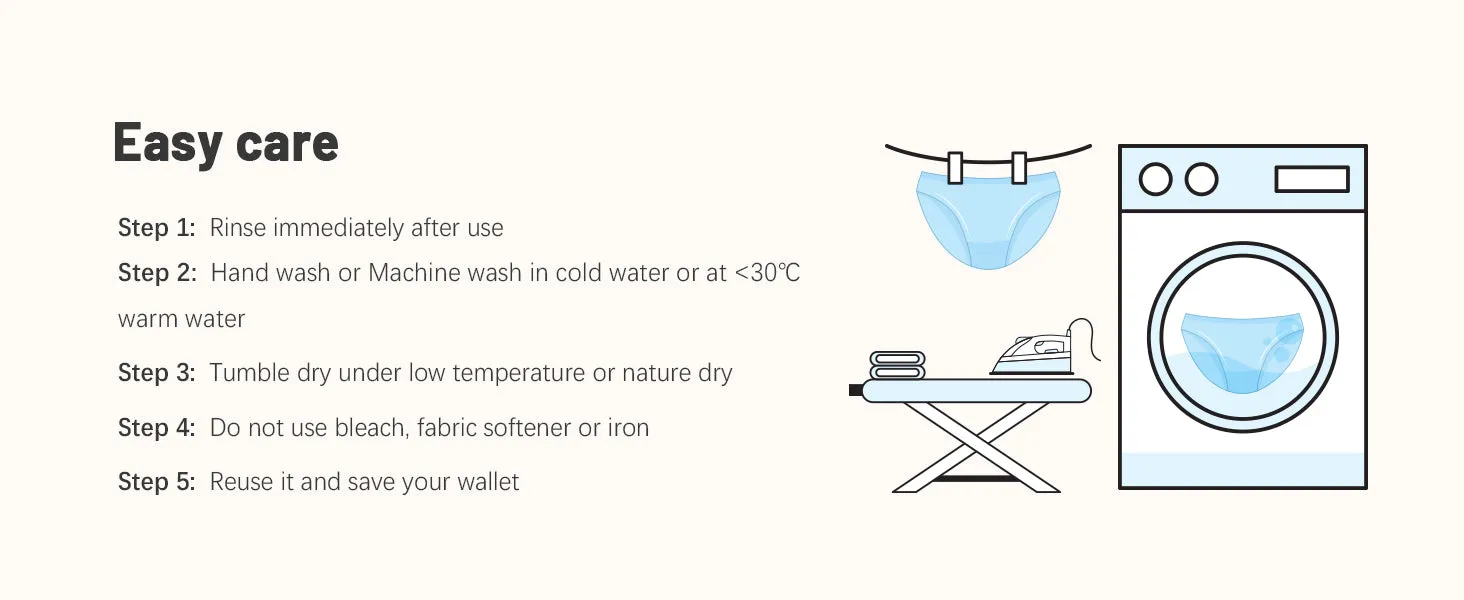 Easy care

Step 1: Rinse immediately after use

Step 2: Hand wash or Machine wash in cold water or at <30℃ warm water

Step 3: Tumble dry under low temperature or nature dry

Step 4: Do not use bleach, fabric softener or iron

Step 5: Reuse it and save your wallet